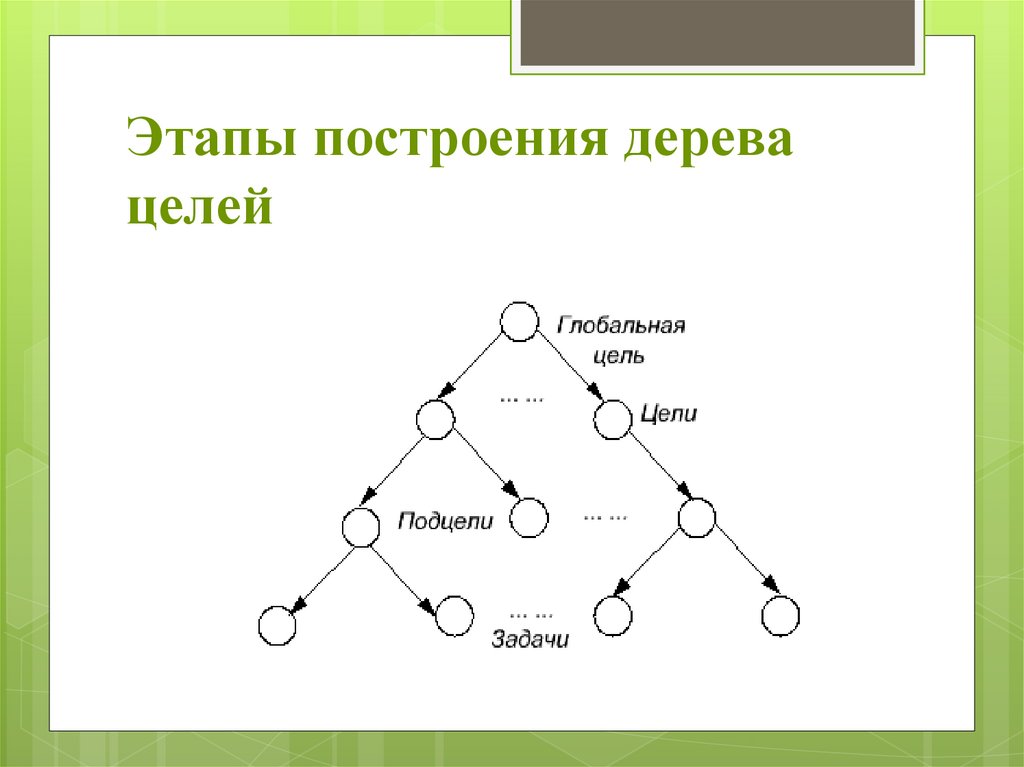 Этапы построения дерева целей

Глобальная цель

... ...

Цели

Подцели

... ...

... ...

Задачи